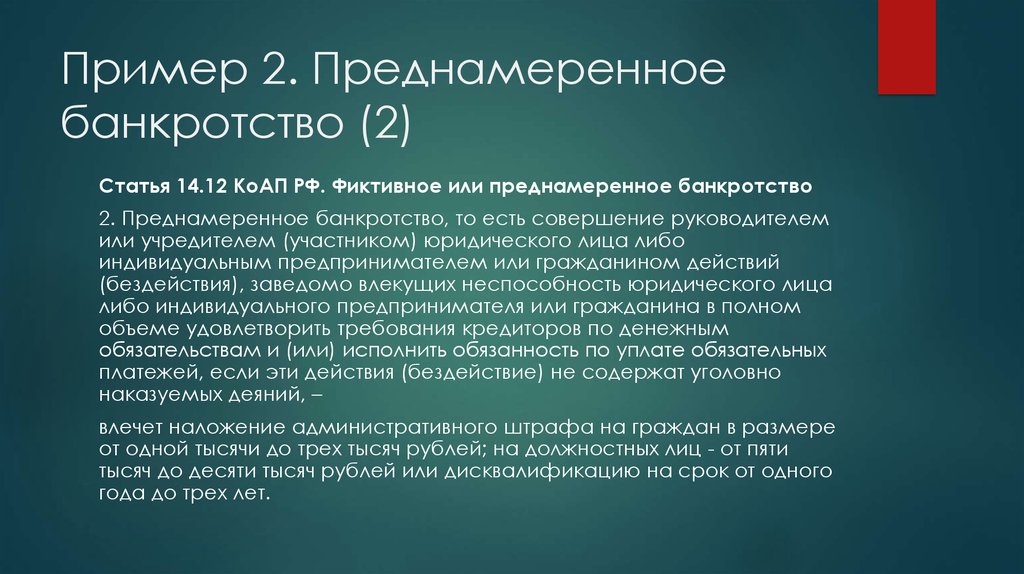 Пример 2. Преднамеренное банкротство (2)

Статья 14.12 КоАП РФ. Фиктивное или преднамеренное банкротство

2. Преднамеренное банкротство, то есть совершение руководителем или учредителем (участником) юридического лица либо индивидуальным предпринимателем или гражданином действий (бездействия), заведомо влекущих неспособность юридического лица либо индивидуального предпринимателя или гражданина в полном объеме удовлетворить требования кредиторов по денежным обязательствам и (или) исполнить обязанность по уплате обязательных платежей, если эти действия (бездействие) не содержат уголовно наказуемых деяний, –

влечет наложение административного штрафа на граждан в размере от одной тысячи до трех тысяч рублей; на должностных лиц - от пяти тысяч до десяти тысяч рублей или дисквалификацию на срок от одного года до трех лет.